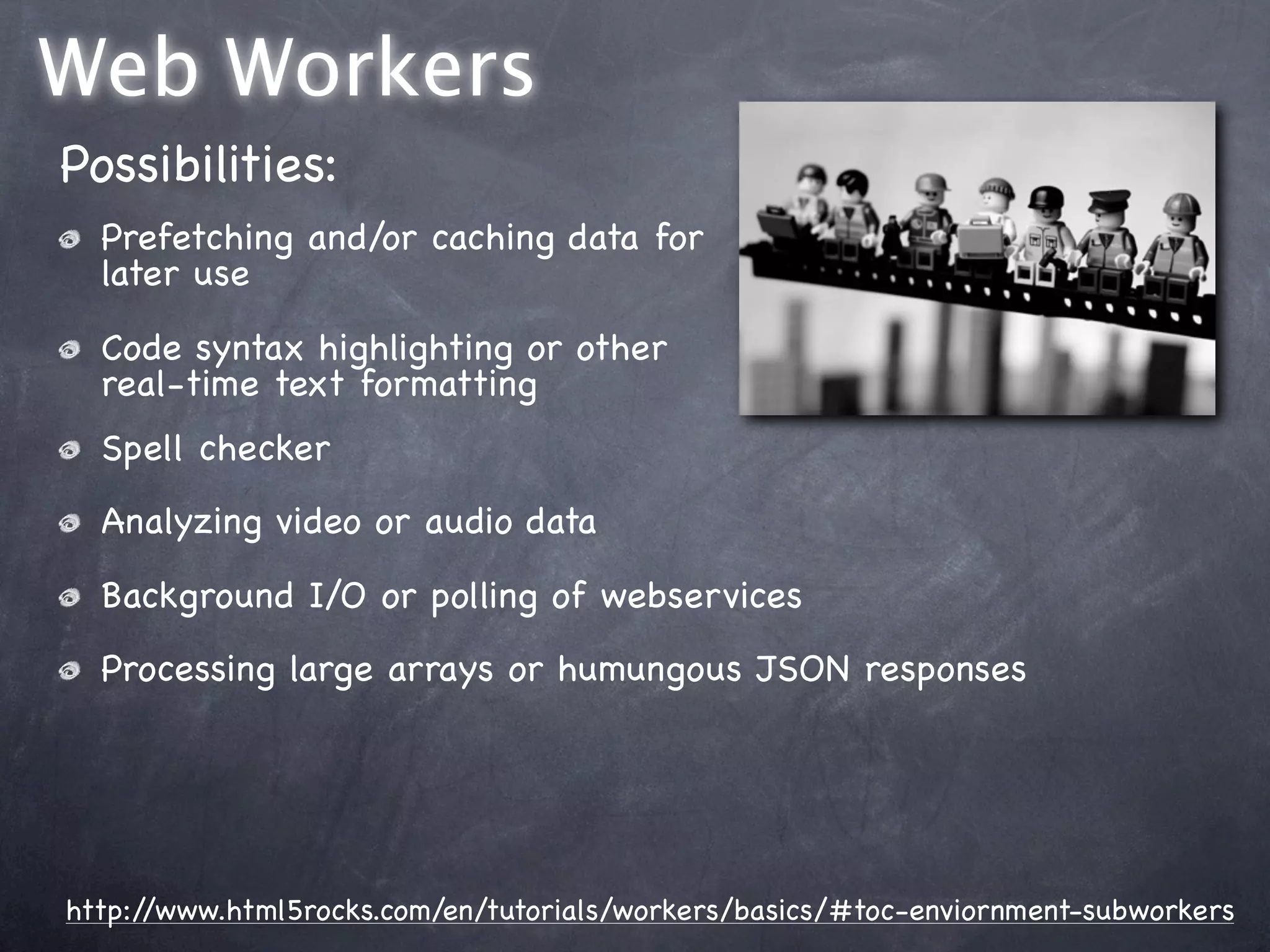 Web Workers

Possibilities:

Prefetching and/or caching data for later use

Code syntax highlighting or other real-time text formatting

Spell checker

Analyzing video or audio data

Background I/O or polling of webservices

Processing large arrays or humungous JSON responses

http://www.html5rocks.com/en/tutorials/workers/basics/#toc-enviornment-subworkers